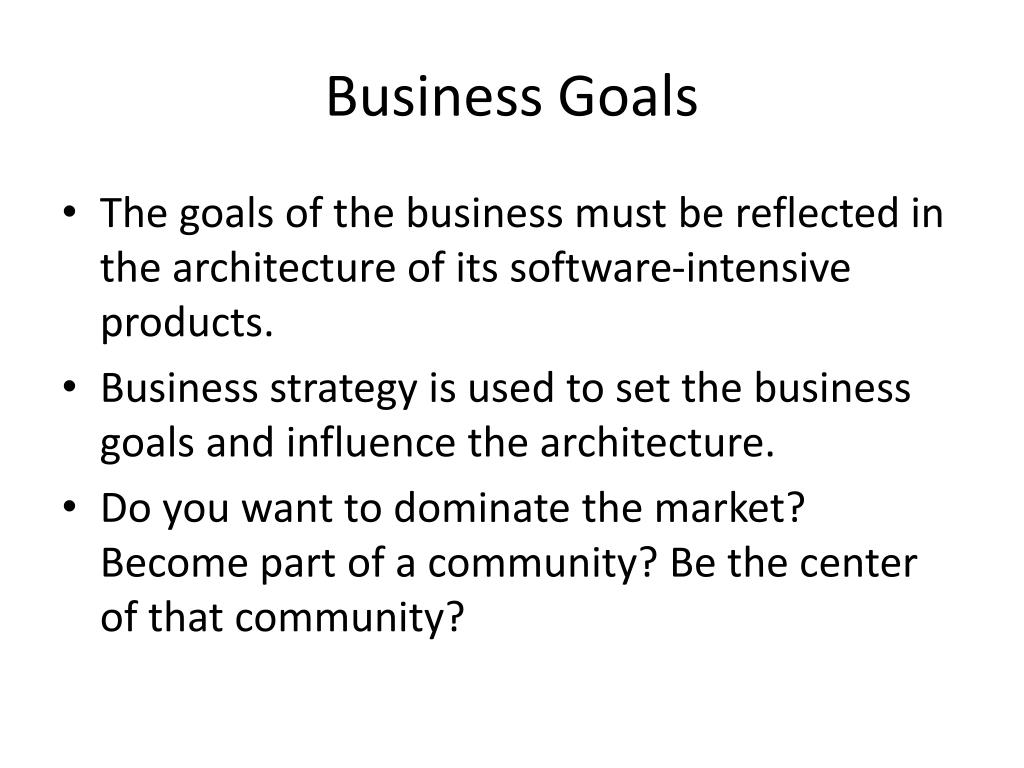 Business Goals

• The goals of the business must be reflected in the architecture of its software-intensive products.
• Business strategy is used to set the business goals and influence the architecture.
• Do you want to dominate the market? Become part of a community? Be the center of that community?